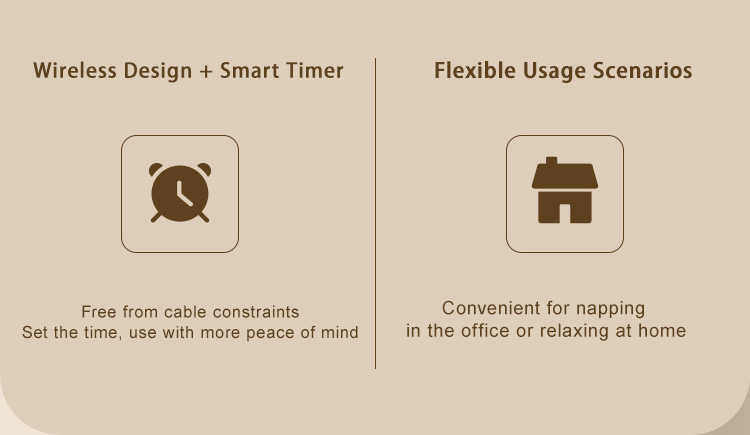 Wireless Design + Smart Timer

Free from cable constraints
Set the time, use with more peace of mind

Flexible Usage Scenarios

Convenient for napping
in the office or relaxing at home